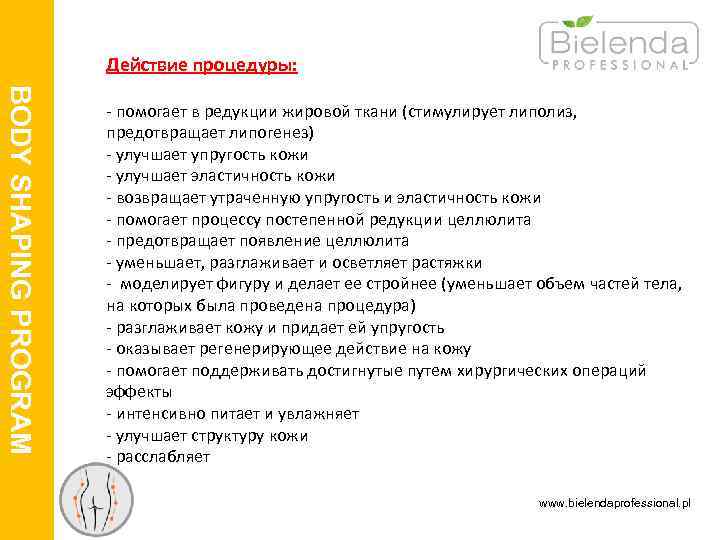 BODY SHAPING PROGRAM

Bielenda PROFESSIONAL

Действие процедуры:

- помогает в редукции жировой ткани (стимулирует липолиз, предотвращает липогенез)
- улучшает упругость кожи
- улучшает эластичность кожи
- возвращает утраченную упругость и эластичность кожи
- помогает процессу постепенной редукции целлюлита
- предотвращает появление целлюлита
- уменьшает, разглаживает и осветляет растяжки
- моделирует фигуру и делает ее стройнее (уменьшает объем частей тела, на которых была проведена процедура)
- разглаживает кожу и придает ей упругость
- оказывает регенерирующее действие на кожу
- помогает поддерживать достигнутые путем хирургических операций эффекты
- интенсивно питает и увлажняет
- улучшает структуру кожи
- расслабляет

www.bielendaprofessional.pl